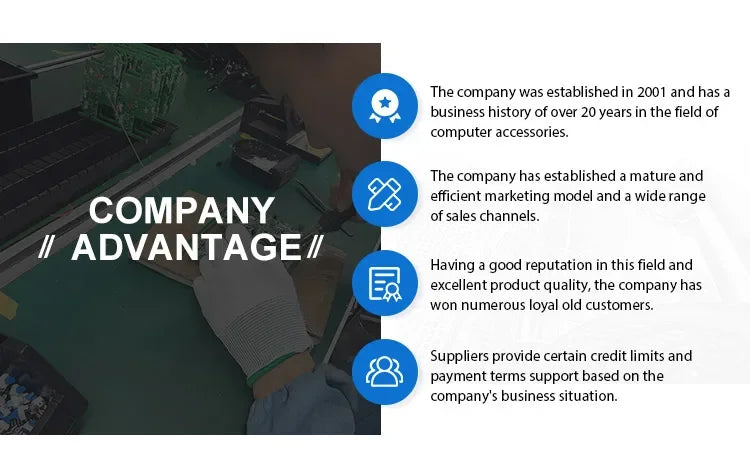 COMPANY
// ADVANTAGE //

The company was established in 2001 and has a business history of over 20 years in the field of computer accessories.

The company has established a mature and efficient marketing model and a wide range of sales channels.

Having a good reputation in this field and excellent product quality, the company has won numerous loyal old customers.

Suppliers provide certain credit limits and payment terms support based on the company's business situation.